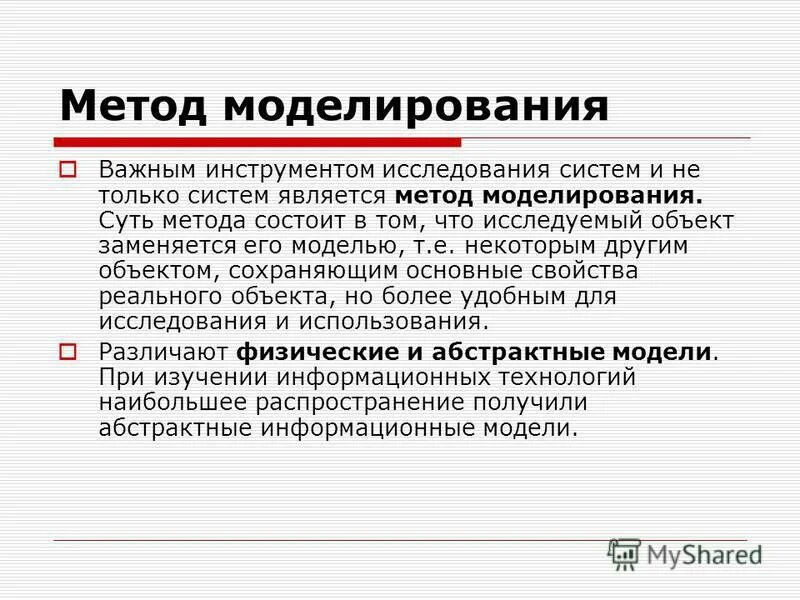 Метод моделирования

Важным инструментом исследования систем и не только систем является метод моделирования. Суть метода состоит в том, что исследуемый объект заменяется его моделью, т.е. некоторым другим объектом, сохраняющим основные свойства реального объекта, но более удобным для исследования и использования.

Различают физические и абстрактные модели. При изучении информационных технологий наибольшее распространение получили абстрактные информационные модели.

MyShared